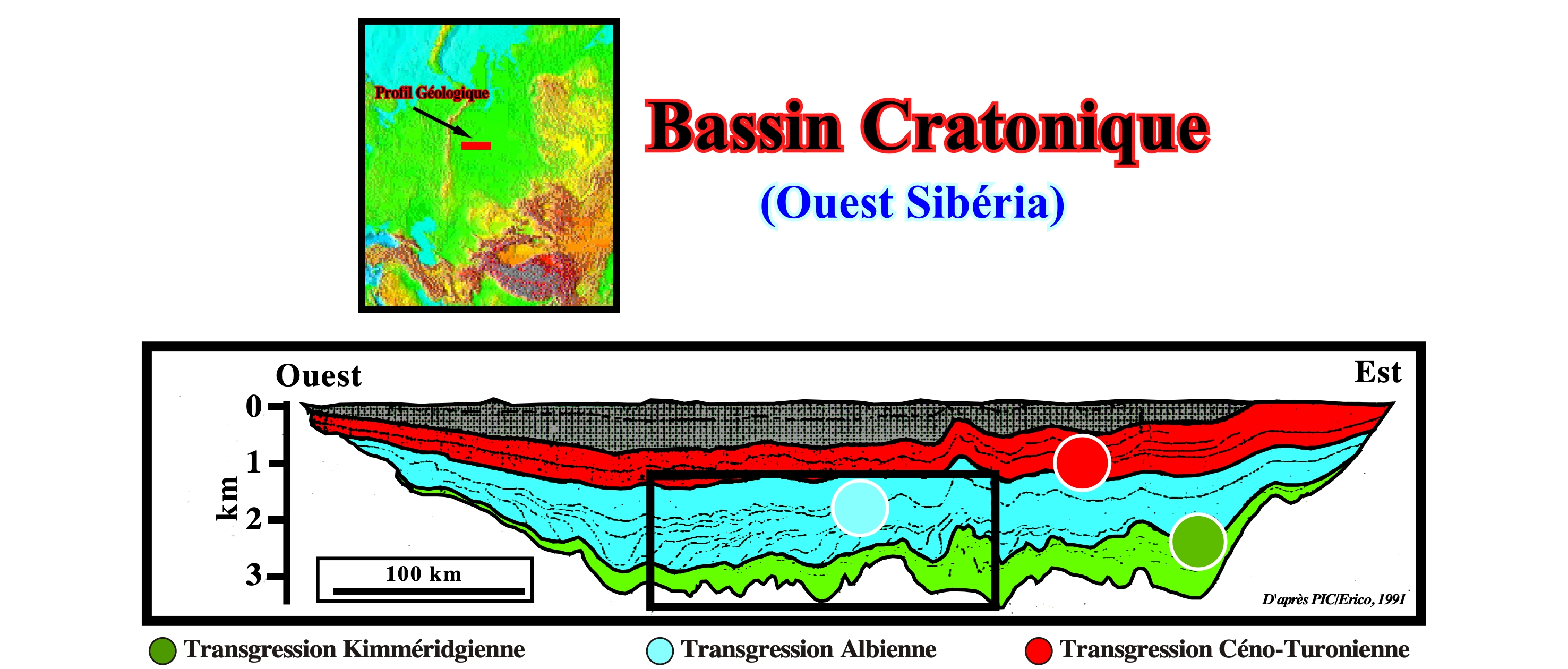 Profil Géologique

Bassin Cratonique

(Ouest Sibéria)

Ouest

Est

0

1

2

3

km

100 km

D'après PIC/Erico, 1991

Transgression Kimméridgienne

Transgression Albienne

Transgression Céno-Turonienne